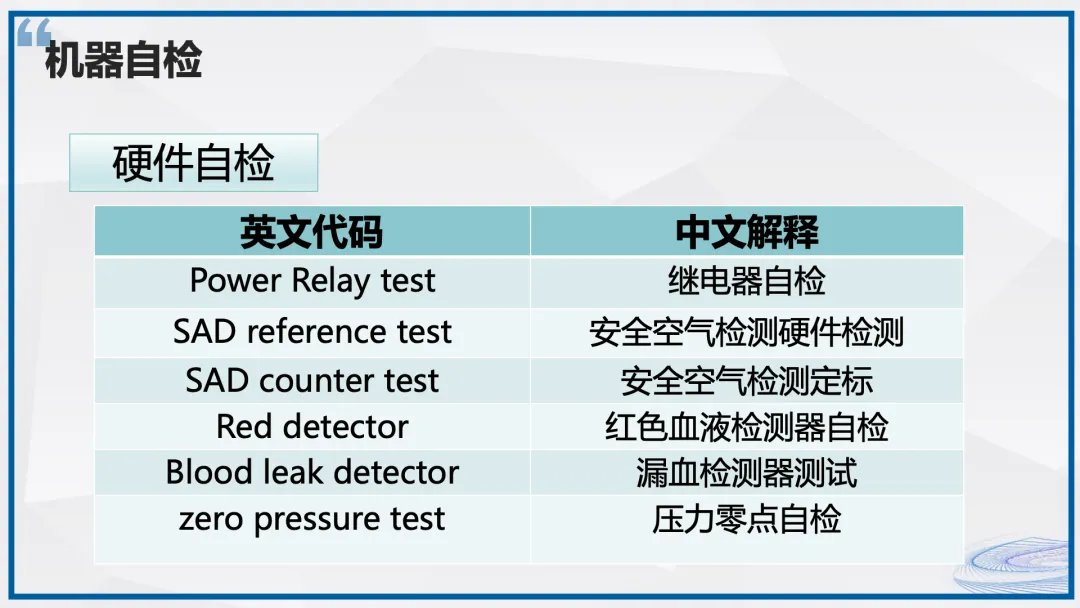 机器自检

硬件自检

| 英文代码 | 中文解释 |
|---|---|
| Power Relay test | 继电器自检 |
| SAD reference test | 安全空气检测硬件检测 |
| SAD counter test | 安全空气检测定标 |
| Red detector | 红色血液检测器自检 |
| Blood leak detector | 漏血检测器测试 |
| zero pressure test | 压力零点自检 |